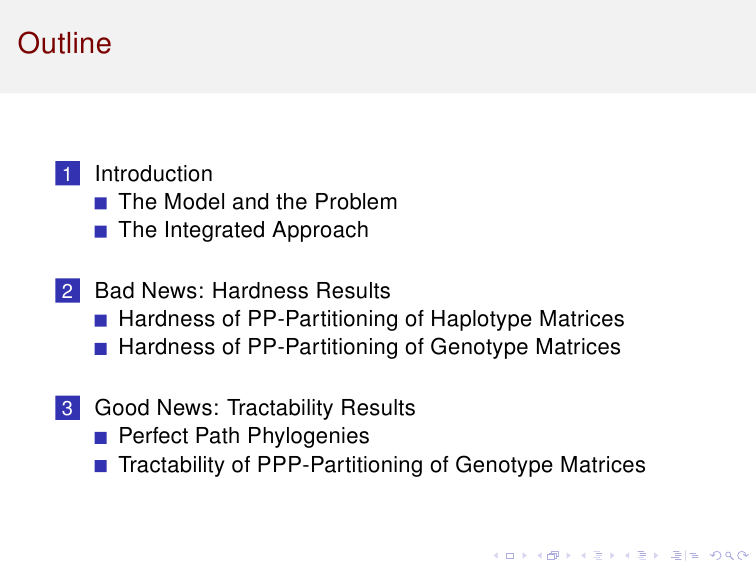 Outline

1 Introduction
The Model and the Problem
The Integrated Approach

2 Bad News: Hardness Results
Hardness of PP-Partitioning of Haplotype Matrices
Hardness of PP-Partitioning of Genotype Matrices

3 Good News: Tractability Results
Perfect Path Phylogenies
Tractability of PPP-Partitioning of Genotype Matrices